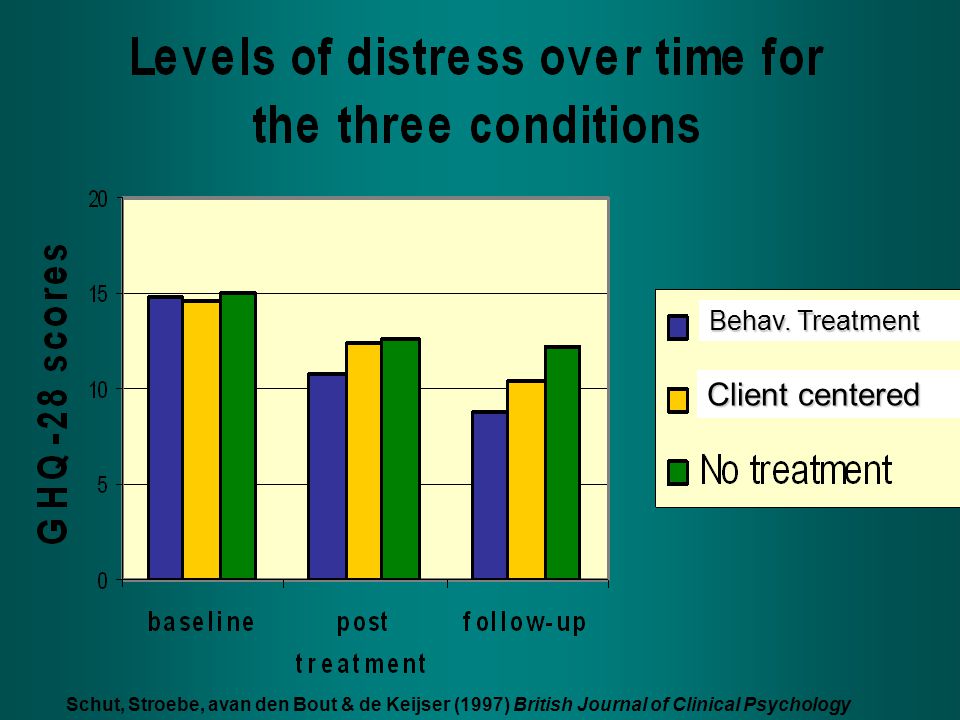 Levels of distress over time for the three conditions

GHQ-28 scores

20
15
10
5
0

baseline
post treatment
follow-up

Behav. Treatment
Client centered
No treatment

Schut, Stroebe, avan den Bout & de Keijser (1997) British Journal of Clinical Psychology